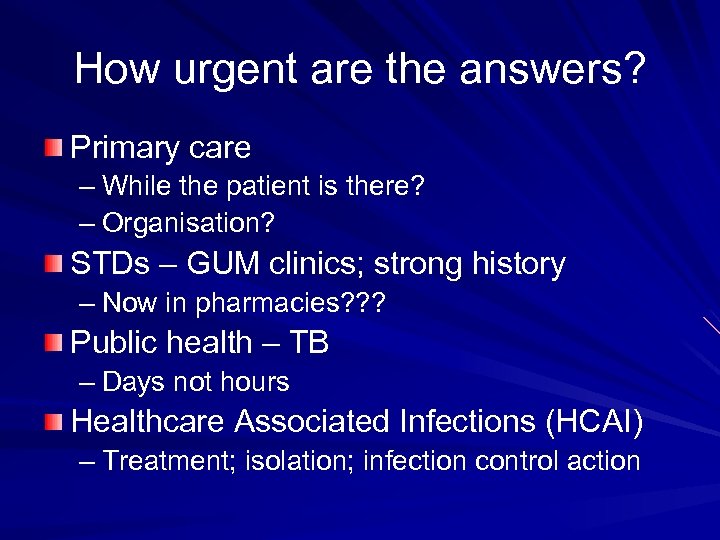 How urgent are the answers?

Primary care
– While the patient is there?
– Organisation?

STDs – GUM clinics; strong history
– Now in pharmacies???

Public health – TB
– Days not hours

Healthcare Associated Infections (HCAI)
– Treatment; isolation; infection control action